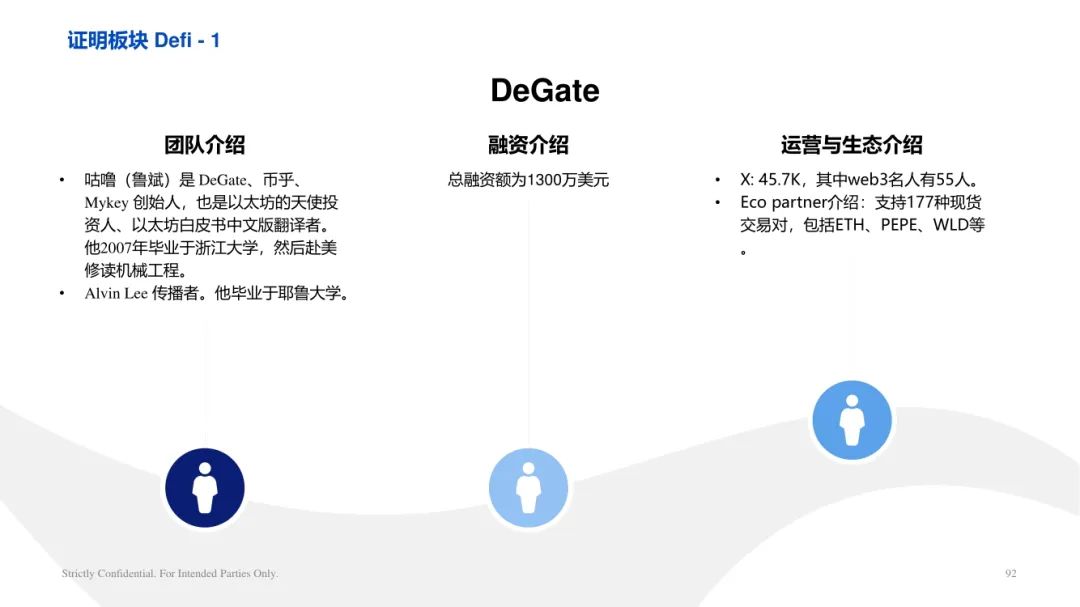 证明板块 Defi - 1

DeGate

团队介绍

• 咕噜（鲁斌）是 DeGate、币乎、Mykey 创始人，也是以太坊的天使投资人、以太坊白皮书中文版翻译者。他2007年毕业于浙江大学，然后赴美修读机械工程。
• Alvin Lee 传播者。他毕业于耶鲁大学。

融资介绍

总融资额为1300万美元

运营与生态介绍

• X: 45.7K，其中web3名人有55人。
• Eco partner介绍：支持177种现货交易对，包括ETH、PEPE、WLD等。

Strictly Confidential. For Intended Parties Only.

92